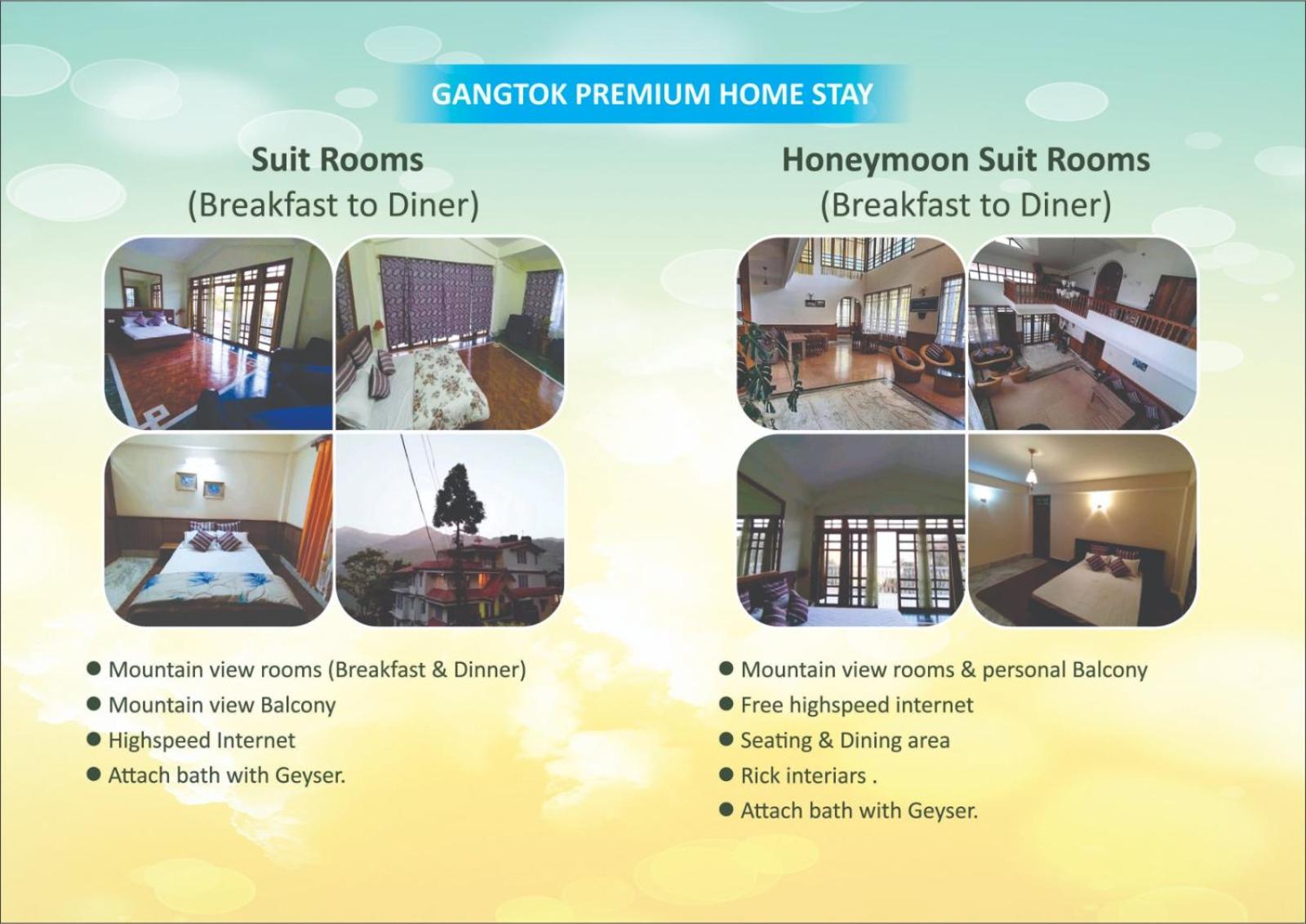 GANGTOK PREMIUM HOME STAY

Suit Rooms
(Breakfast to Diner)

• Mountain view rooms (Breakfast & Dinner)
• Mountain view Balcony
• Highspeed Internet
• Attach bath with Geyser.

Honeymoon Suit Rooms
(Breakfast to Diner)

• Mountain view rooms & personal Balcony
• Free highspeed internet
• Seating & Dining area
• Rick interiars .
• Attach bath with Geyser.